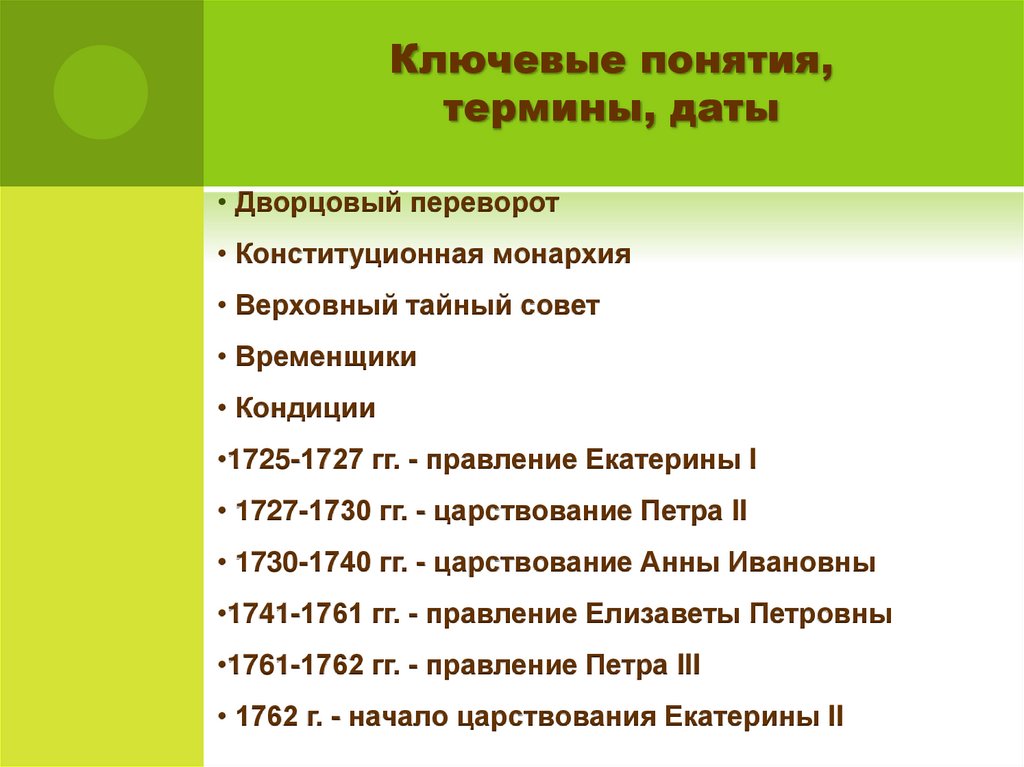 Ключевые понятия, термины, даты

• Дворцовый переворот
• Конституционная монархия
• Верховный тайный совет
• Временщики
• Кондиции
•1725-1727 гг. - правление Екатерины I
• 1727-1730 гг. - царствование Петра II
• 1730-1740 гг. - царствование Анны Ивановны
•1741-1761 гг. - правление Елизаветы Петровны
•1761-1762 гг. - правление Петра III
• 1762 г. - начало царствования Екатерины II